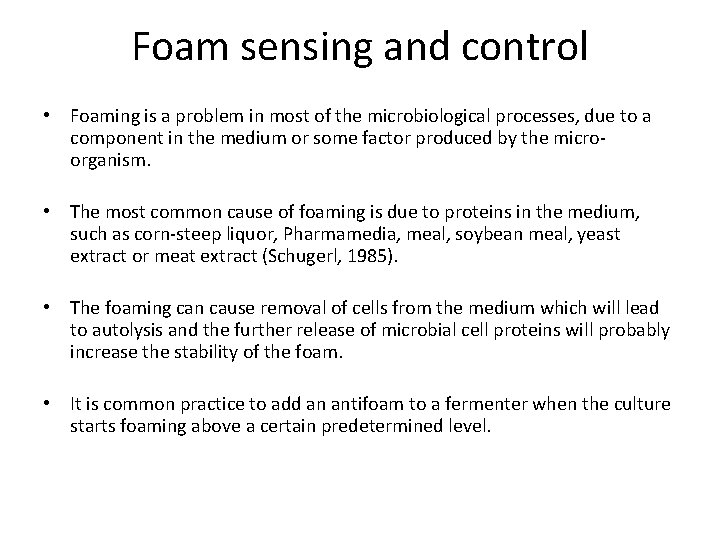 Foam sensing and control

• Foaming is a problem in most of the microbiological processes, due to a component in the medium or some factor produced by the micro-organism.

• The most common cause of foaming is due to proteins in the medium, such as corn-steep liquor, Pharmamedia, meal, soybean meal, yeast extract or meat extract (Schugerl, 1985).

• The foaming can cause removal of cells from the medium which will lead to autolysis and the further release of microbial cell proteins will probably increase the stability of the foam.

• It is common practice to add an antifoam to a fermenter when the culture starts foaming above a certain predetermined level.